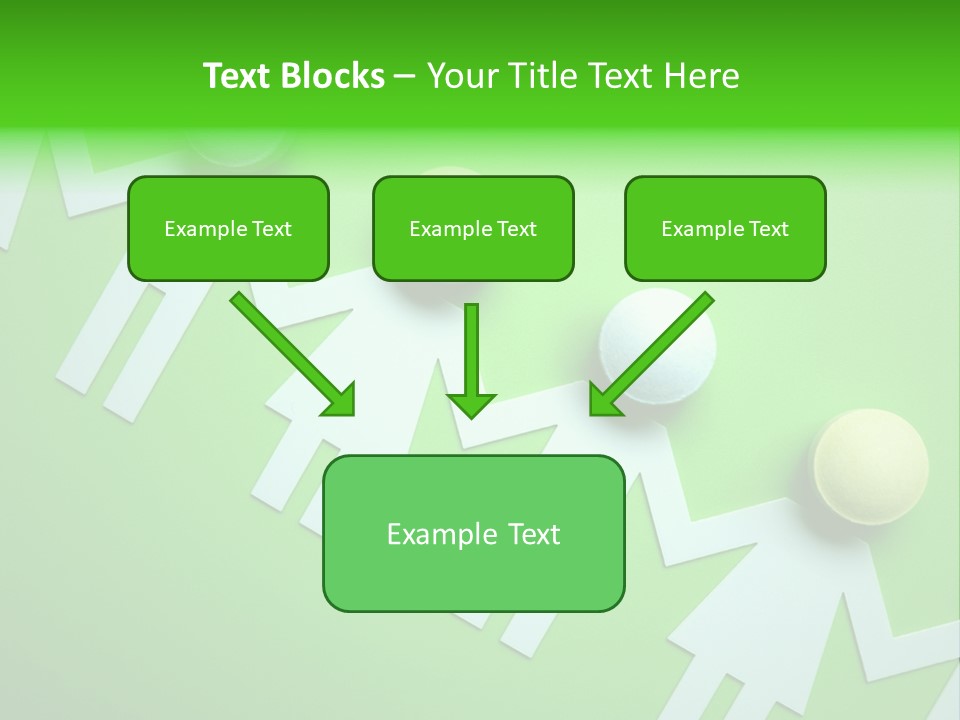 Text Blocks – Your Title Text Here

Example Text

Example Text

Example Text

Example Text